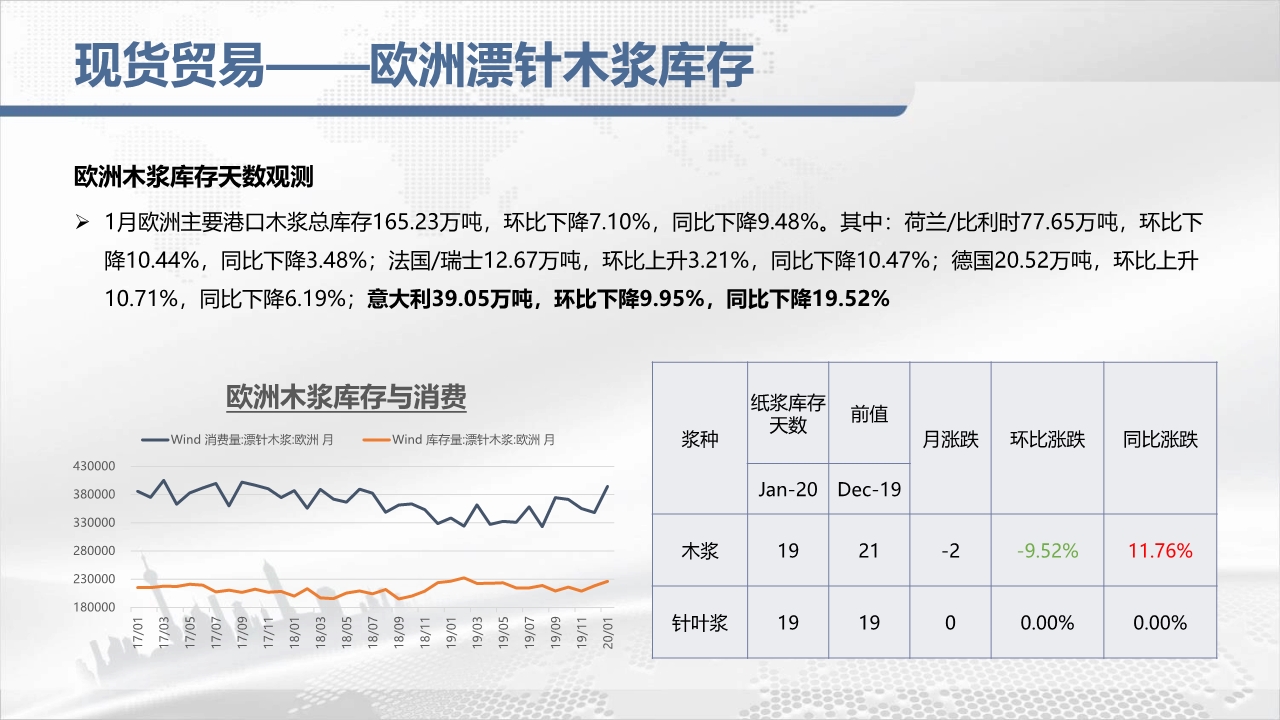 现货贸易——欧洲漂针木浆库存

欧洲木浆库存天数观测

➢ 1月欧洲主要港口木浆总库存165.23万吨，环比下降7.10%，同比下降9.48%。其中：荷兰/比利时77.65万吨，环比下降10.44%，同比下降3.48%；法国/瑞士12.67万吨，环比上升3.21%，同比下降10.47%；德国20.52万吨，环比上升10.71%，同比下降6.19%；意大利39.05万吨，环比下降9.95%，同比下降19.52%

欧洲木浆库存与消费

Wind 消费量:漂针木浆:欧洲 月　Wind 库存量:漂针木浆:欧洲 月

430000
380000
330000
280000
230000
180000

17/01 17/03 17/05 17/07 17/09 17/11 18/01 18/03 18/05 18/07 18/09 18/11 19/01 19/03 19/05 19/07 19/09 19/11 20/01

| 浆种 | 纸浆库存天数 | 前值 | 月涨跌 | 环比涨跌 | 同比涨跌 |
|---|---|---|---|---|---|
| | Jan-20 | Dec-19 | | | |
| 木浆 | 19 | 21 | -2 | -9.52% | 11.76% |
| 针叶浆 | 19 | 19 | 0 | 0.00% | 0.00% |